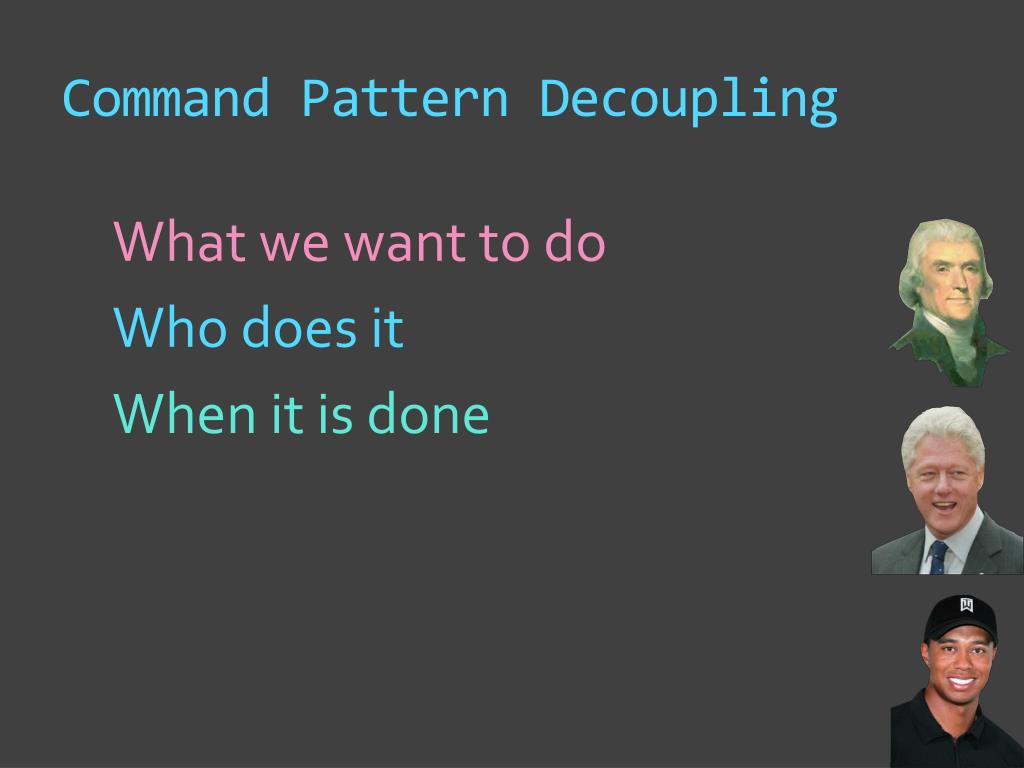 Command Pattern Decoupling

What we want to do

Who does it

When it is done